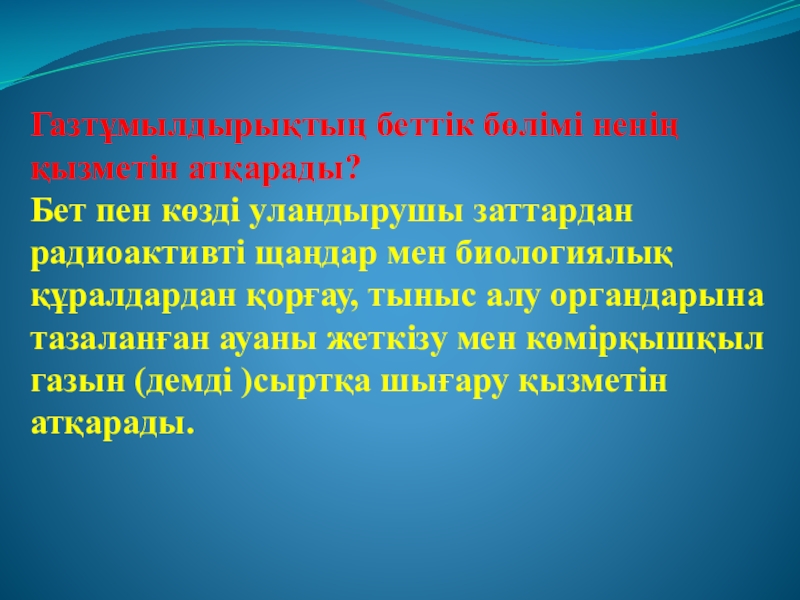 Газтұмылдырықтың беттік бөлімі ненің қызметін атқарады?
Бет пен көзді уландырушы заттардан радиоактивті щаңдар мен биологиялық құралдардан қорғау, тыныс алу органдарына тазаланған ауаны жеткізу мен көмірқышқыл газын (демді )сыртқа шығару қызметін атқарады.